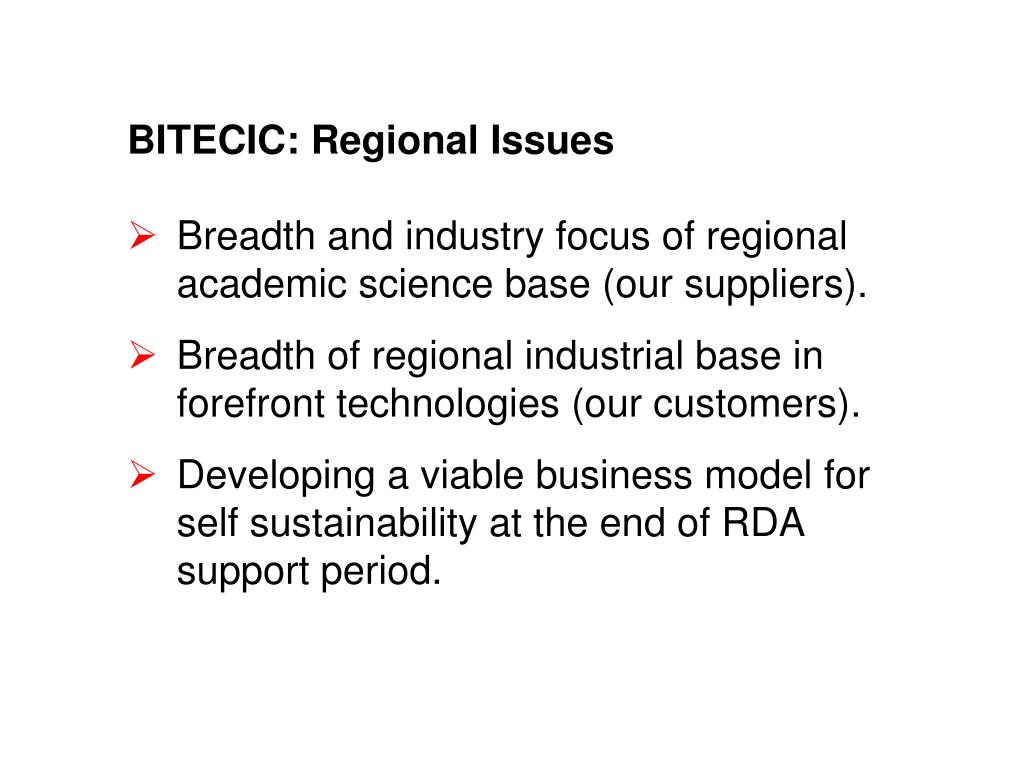 BITECIC: Regional Issues

➢ Breadth and industry focus of regional academic science base (our suppliers).

➢ Breadth of regional industrial base in forefront technologies (our customers).

➢ Developing a viable business model for self sustainability at the end of RDA support period.